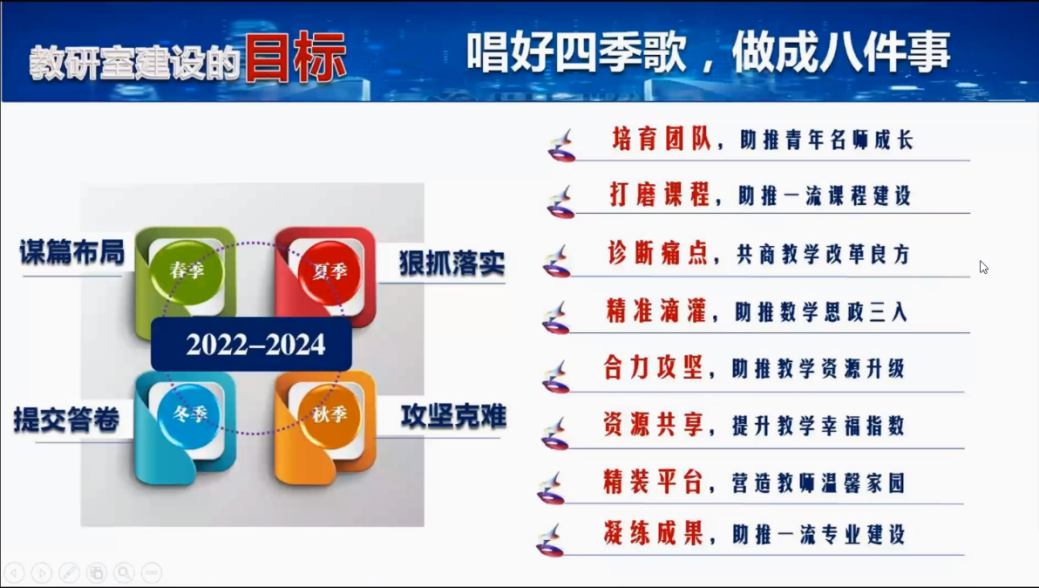 教研室建设的目标

唱好四季歌，做成八件事

谋篇布局

春季

夏季

狠抓落实

2022–2024

提交答卷

冬季

秋季

攻坚克难

培育团队，助推青年名师成长

打磨课程，助推一流课程建设

诊断痛点，共商教学改革良方

精准滴灌，助推数学思政三入

合力攻坚，助推教学资源升级

资源共享，提升教学幸福指数

精装平台，营造教师温馨家园

凝练成果，助推一流专业建设